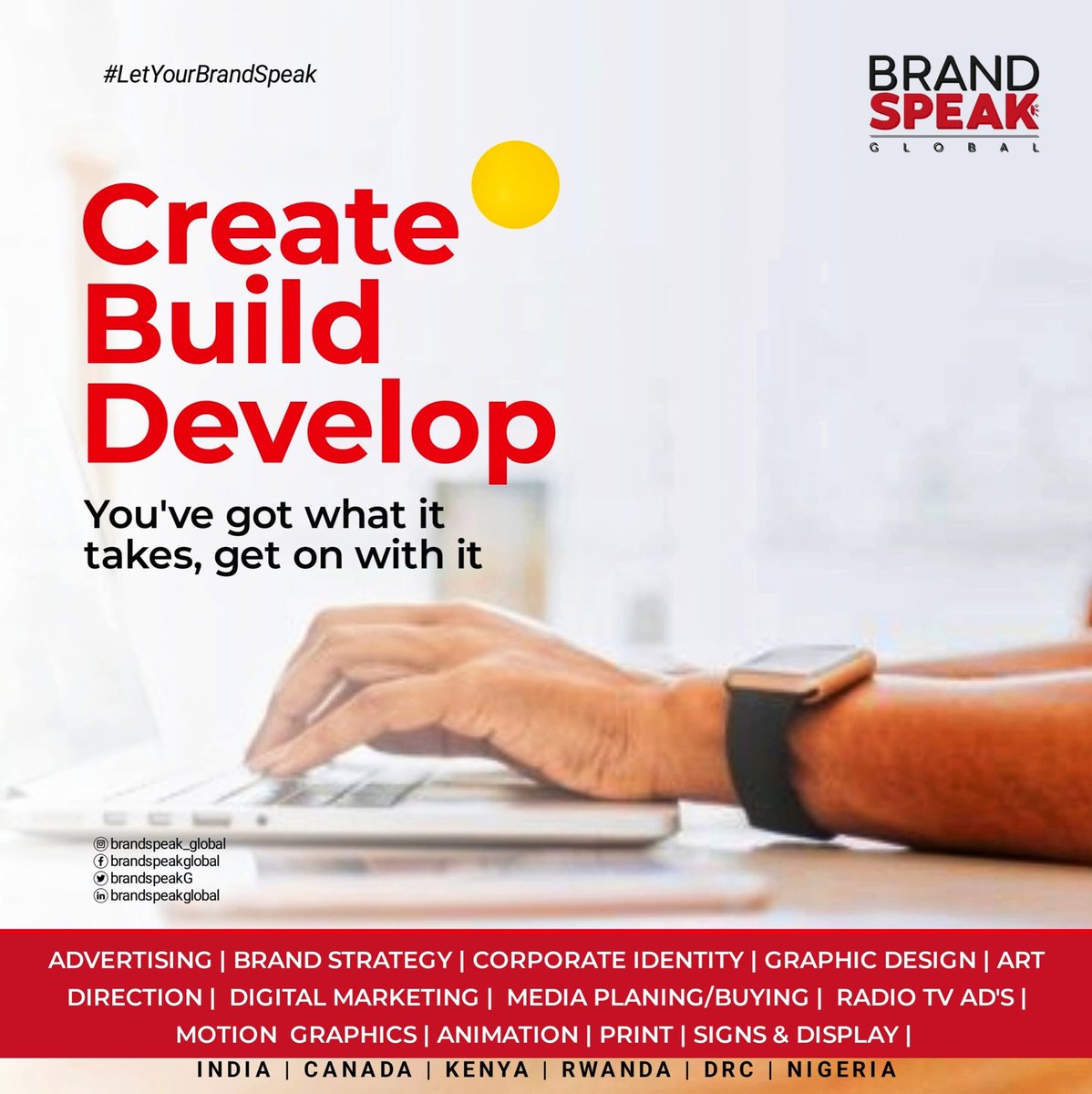 #LetYourBrandSpeak

BRAND SPEAK GLOBAL

Create Build Develop

You've got what it takes, get on with it

brandspeak_global
brandspeakglobal
brandspeakG
brandspeakglobal

ADVERTISING | BRAND STRATEGY | CORPORATE IDENTITY | GRAPHIC DESIGN | ART DIRECTION | DIGITAL MARKETING | MEDIA PLANING/BUYING | RADIO TV AD'S | MOTION GRAPHICS | ANIMATION | PRINT | SIGNS & DISPLAY |

INDIA | CANADA | KENYA | RWANDA | DRC | NIGERIA